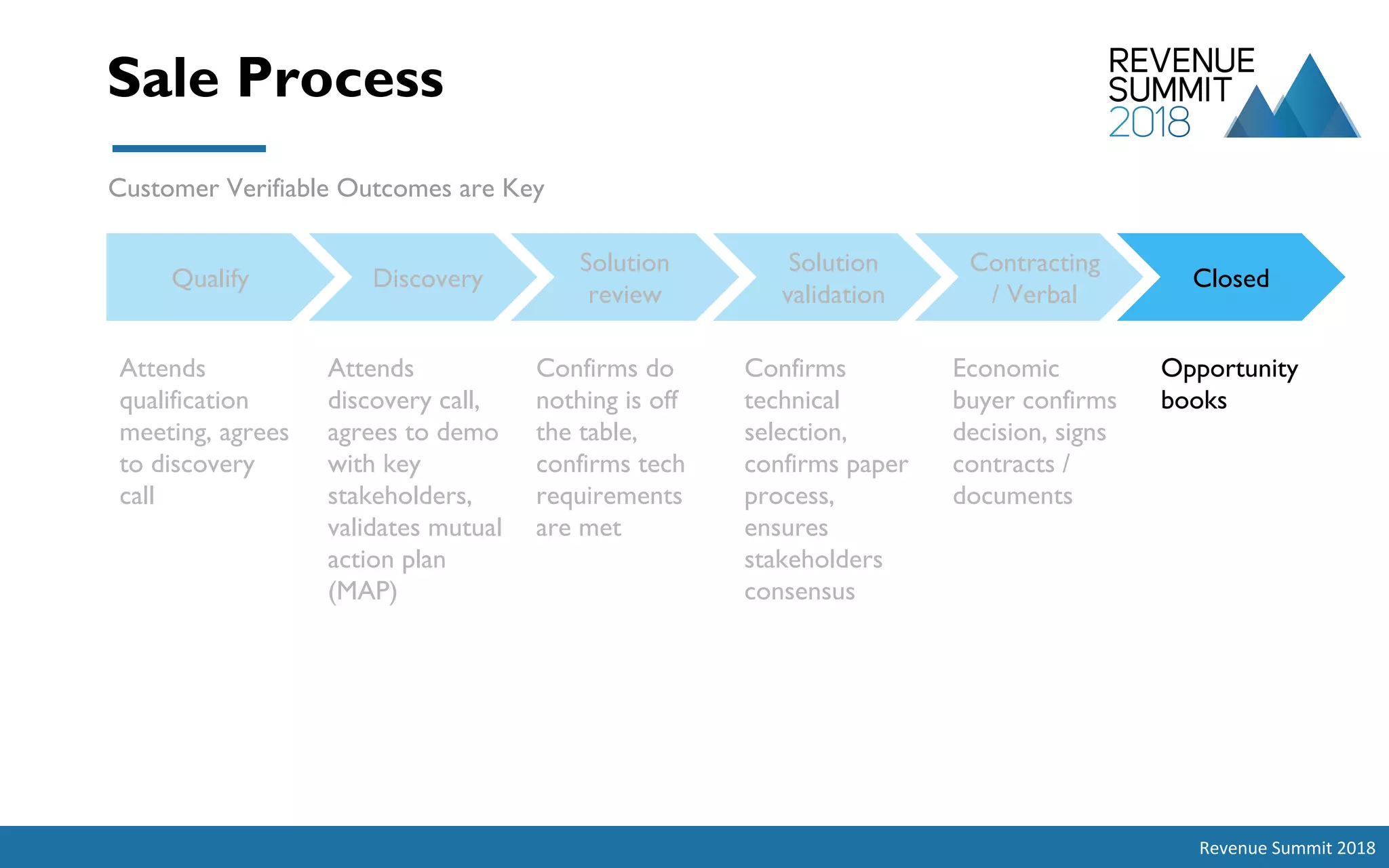 Sale Process

REVENUE SUMMIT 2018

Customer Verifiable Outcomes are Key

Qualify

Discovery

Solution review

Solution validation

Contracting / Verbal

Closed

Attends qualification meeting, agrees to discovery call

Attends discovery call, agrees to demo with key stakeholders, validates mutual action plan (MAP)

Confirms do nothing is off the table, confirms tech requirements are met

Confirms technical selection, confirms paper process, ensures stakeholders consensus

Economic buyer confirms decision, signs contracts / documents

Opportunity books

Revenue Summit 2018